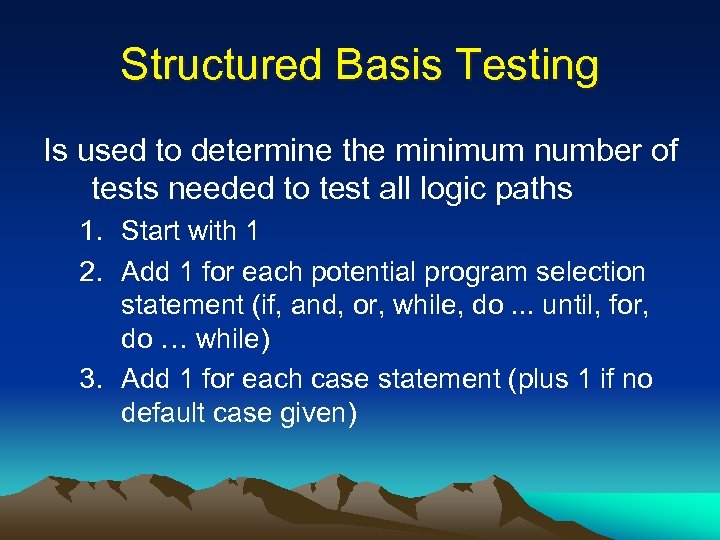 Structured Basis Testing

Is used to determine the minimum number of tests needed to test all logic paths

1. Start with 1
2. Add 1 for each potential program selection statement (if, and, or, while, do ... until, for, do … while)
3. Add 1 for each case statement (plus 1 if no default case given)